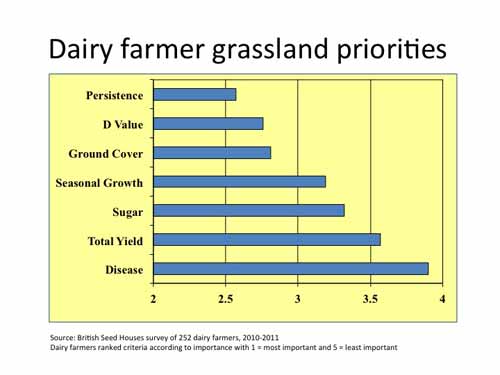 Dairy farmer grassland priorities

Persistence
D Value
Ground Cover
Seasonal Growth
Sugar
Total Yield
Disease

2
2.5
3
3.5
4

Source: British Seed Houses survey of 252 dairy farmers, 2010-2011
Dairy farmers ranked criteria according to importance with 1 = most important and 5 = least important